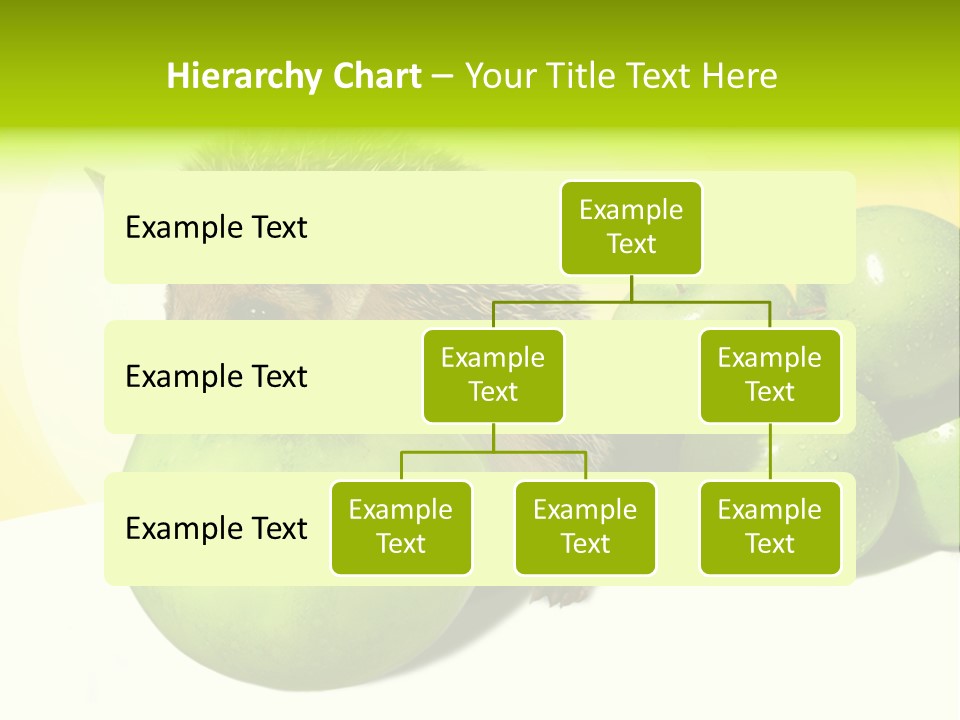 Hierarchy Chart – Your Title Text Here

Example Text

Example Text

Example Text

Example Text

Example Text

Example Text

Example Text

Example Text

Example Text